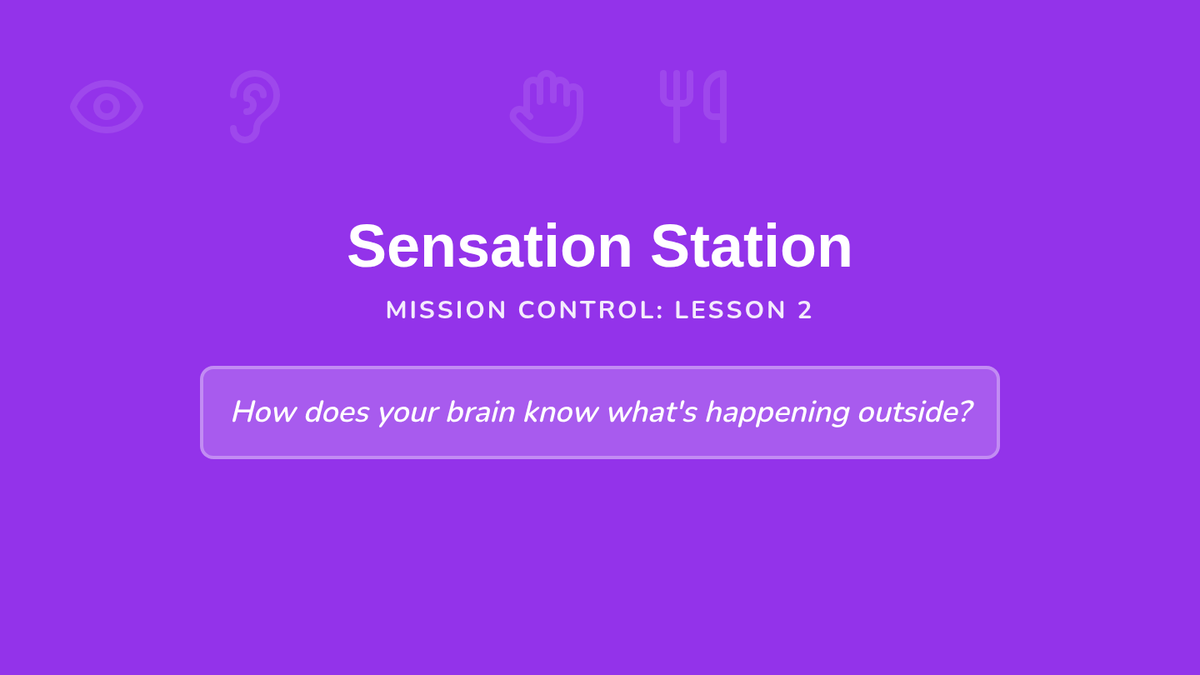 Sensation Station

MISSION CONTROL: LESSON 2

How does your brain know what's happening outside?